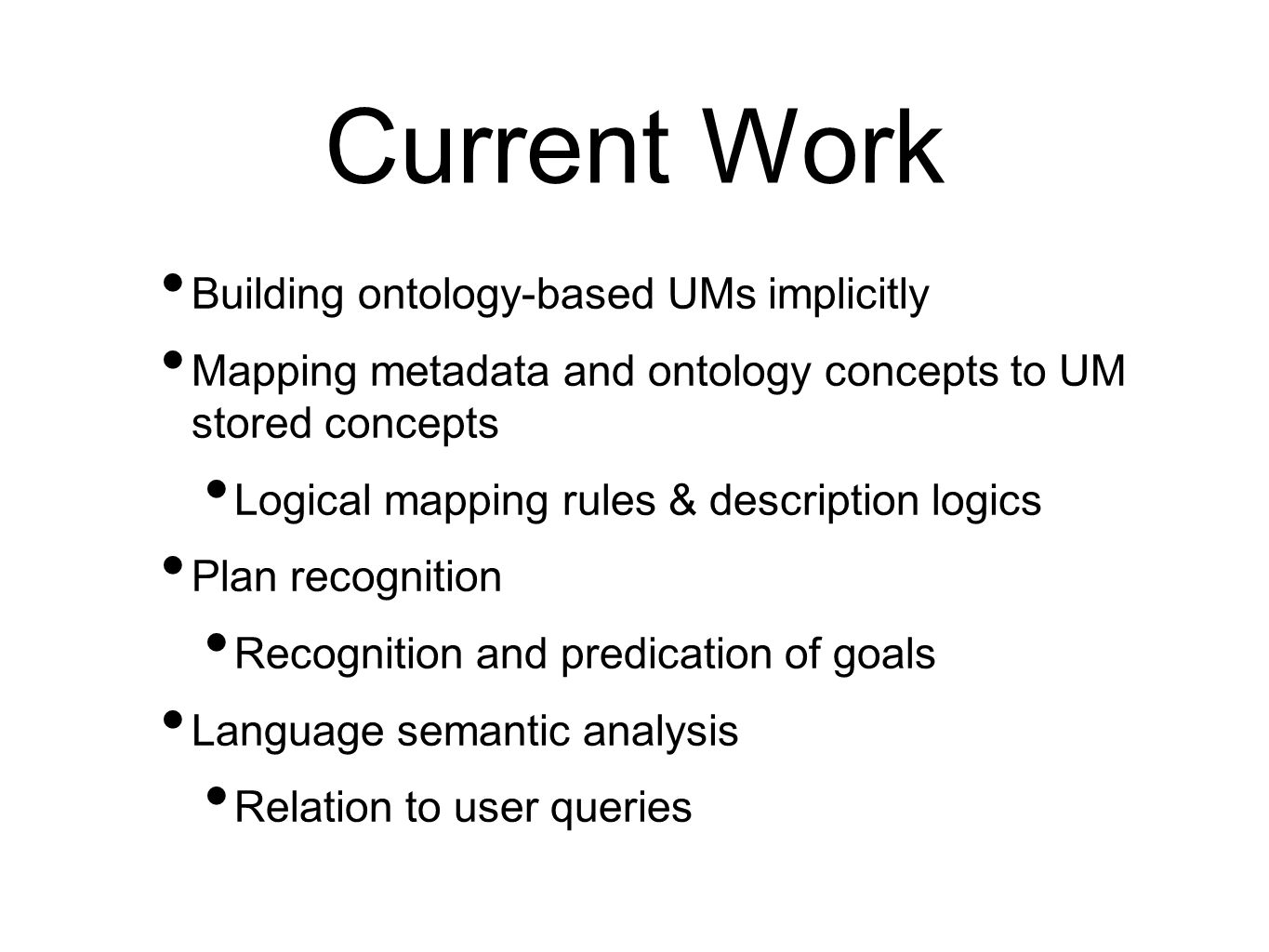 Current Work

• Building ontology-based UMs implicitly
• Mapping metadata and ontology concepts to UM stored concepts
  • Logical mapping rules & description logics
• Plan recognition
  • Recognition and predication of goals
• Language semantic analysis
  • Relation to user queries